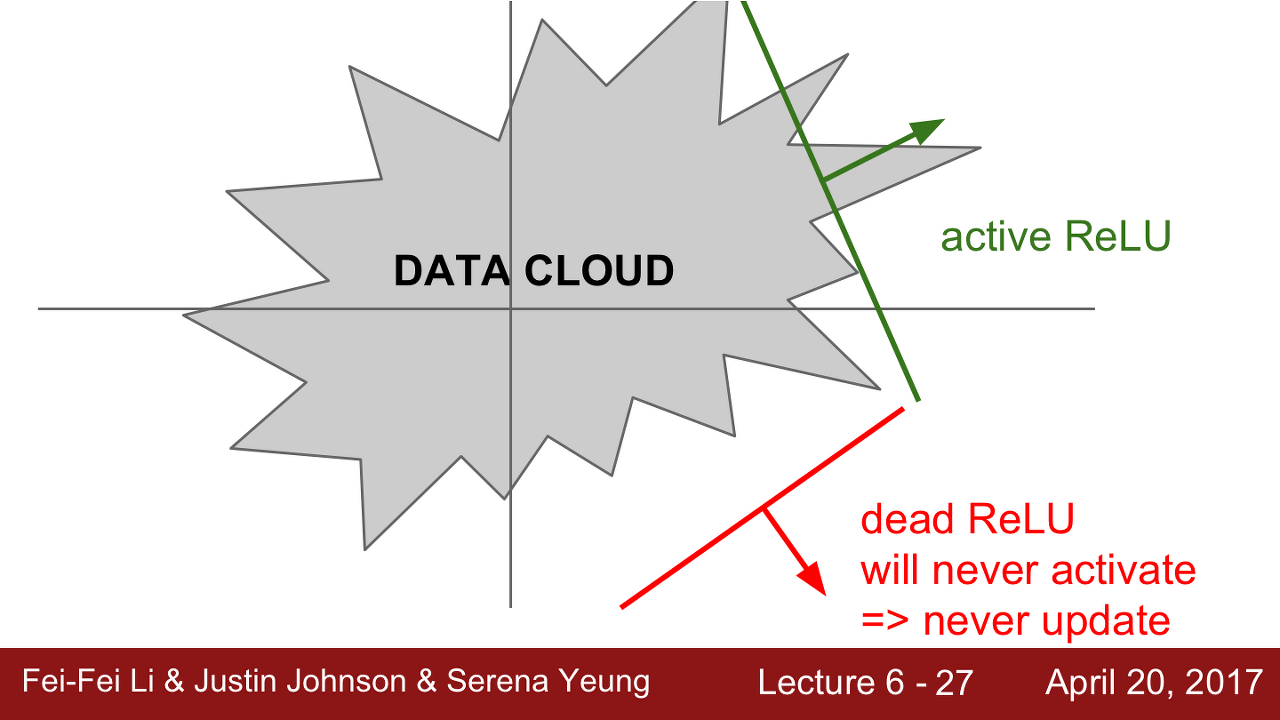 DATA CLOUD

active ReLU

dead ReLU
will never activate
=> never update

Fei-Fei Li & Justin Johnson & Serena Yeung

Lecture 6 - 27

April 20, 2017